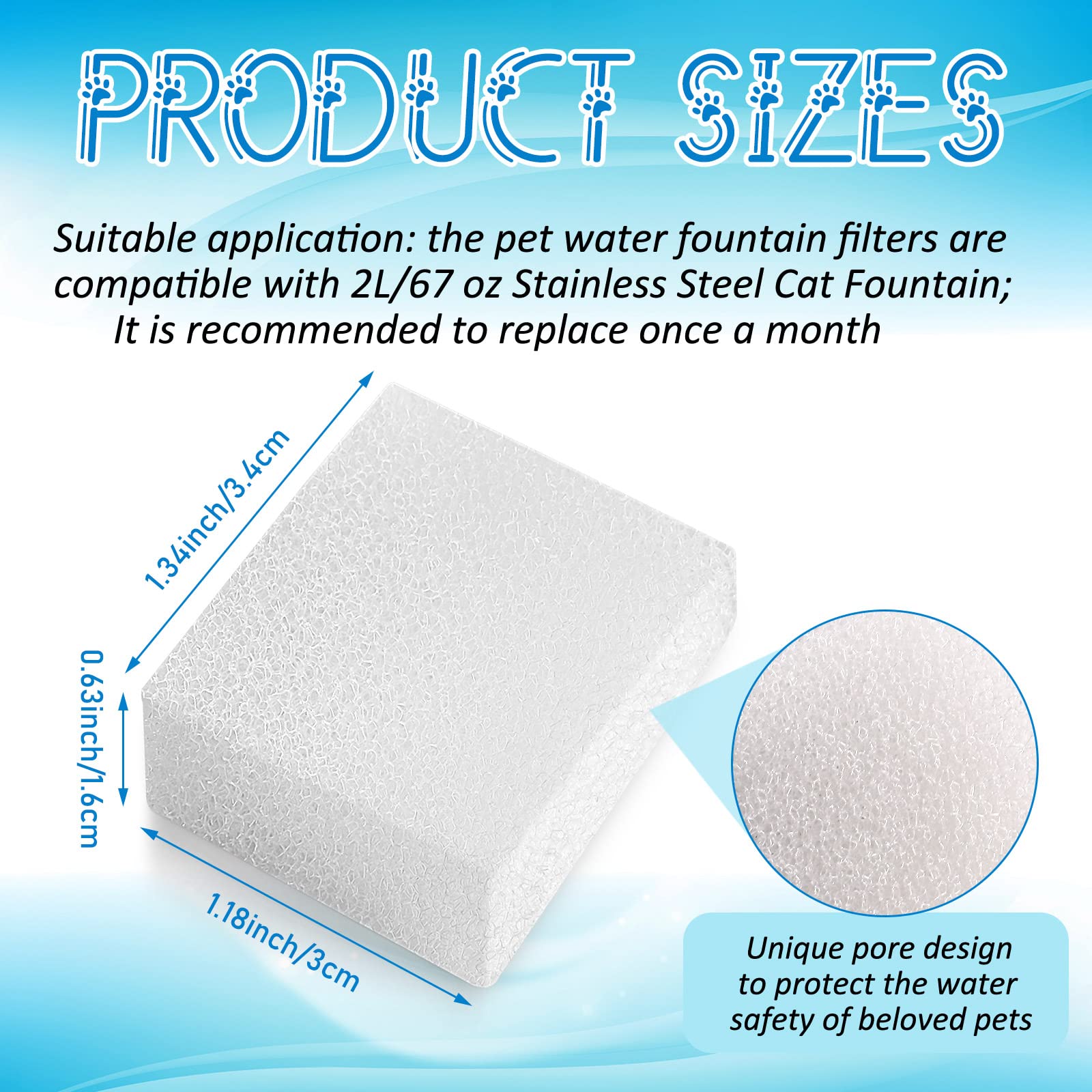 PRODUCT SIZES

Suitable application: the pet water fountain filters are compatible with 2L/67 oz Stainless Steel Cat Fountain; It is recommended to replace once a month

1.34inch/3.4cm

0.63inch/1.6cm

1.18inch/3cm

Unique pore design to protect the water safety of beloved pets